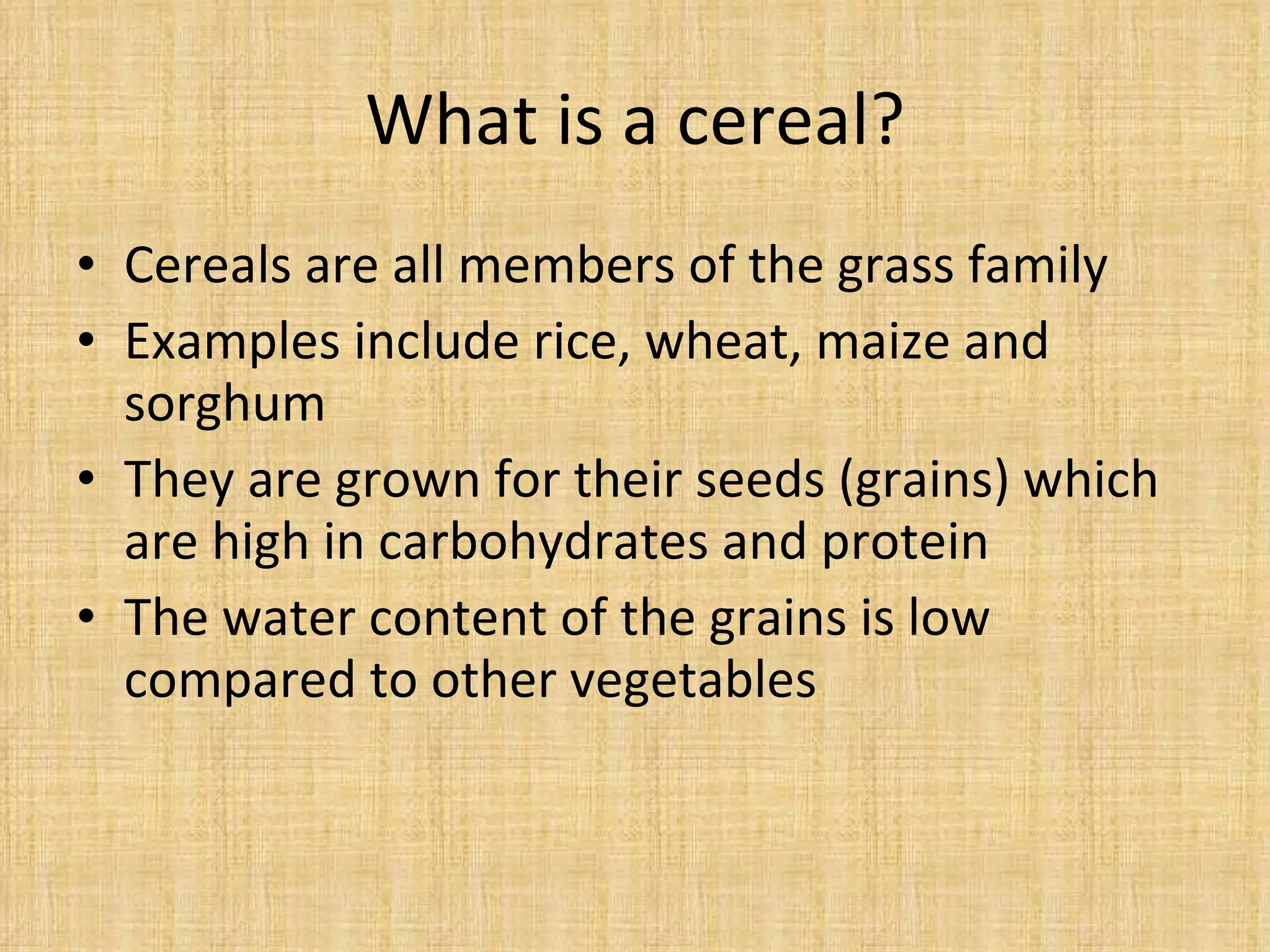 What is a cereal?

• Cereals are all members of the grass family
• Examples include rice, wheat, maize and sorghum
• They are grown for their seeds (grains) which are high in carbohydrates and protein
• The water content of the grains is low compared to other vegetables